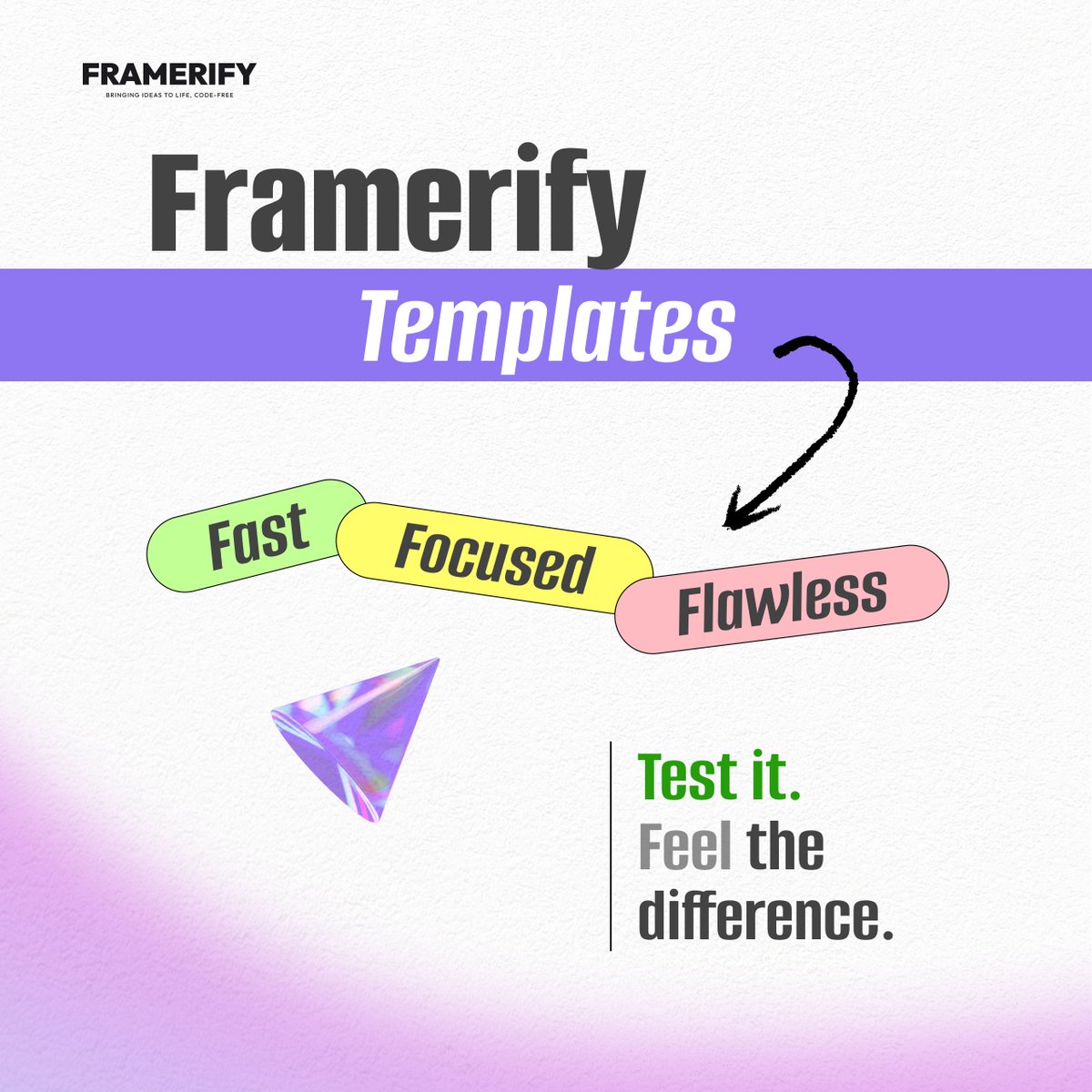 FRAMERIFY
BRINGING IDEAS TO LIFE, CODE-FREE

Framerify
Templates

Fast
Focused
Flawless

Test it.
Feel the difference.